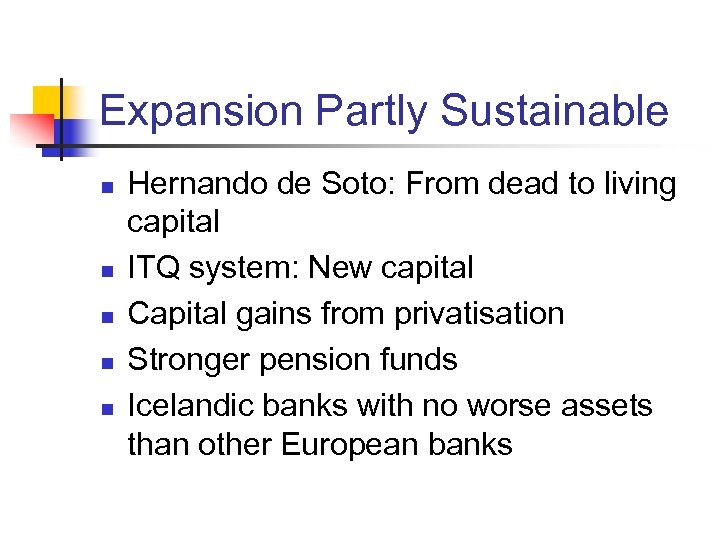 Expansion Partly Sustainable

- Hernando de Soto: From dead to living capital
- ITQ system: New capital
- Capital gains from privatisation
- Stronger pension funds
- Icelandic banks with no worse assets than other European banks